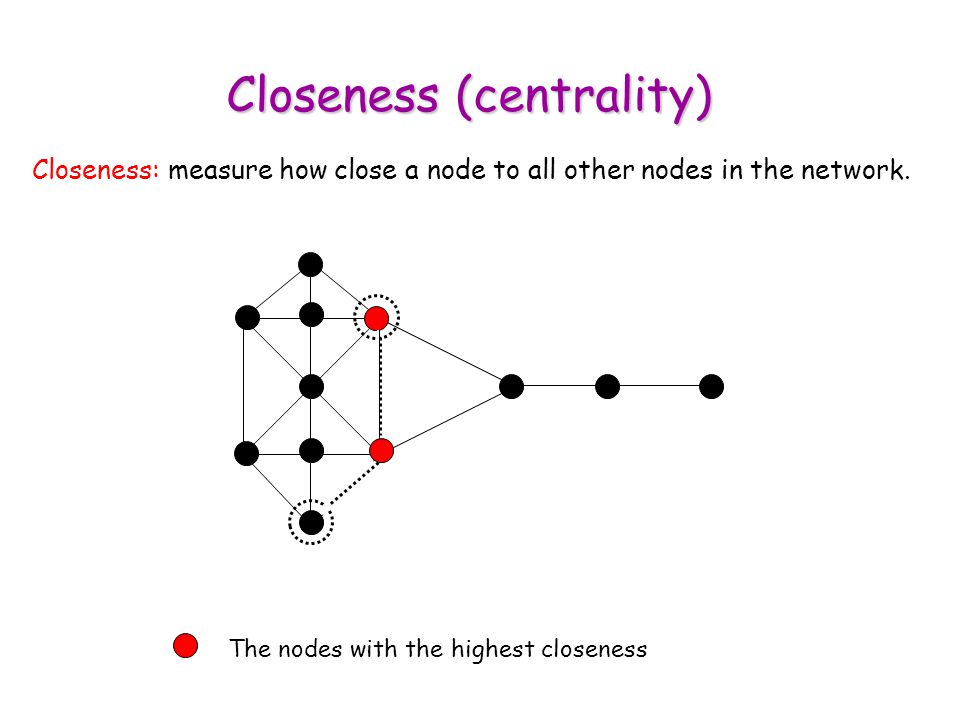 Closeness (centrality)

Closeness: measure how close a node to all other nodes in the network.

The nodes with the highest closeness